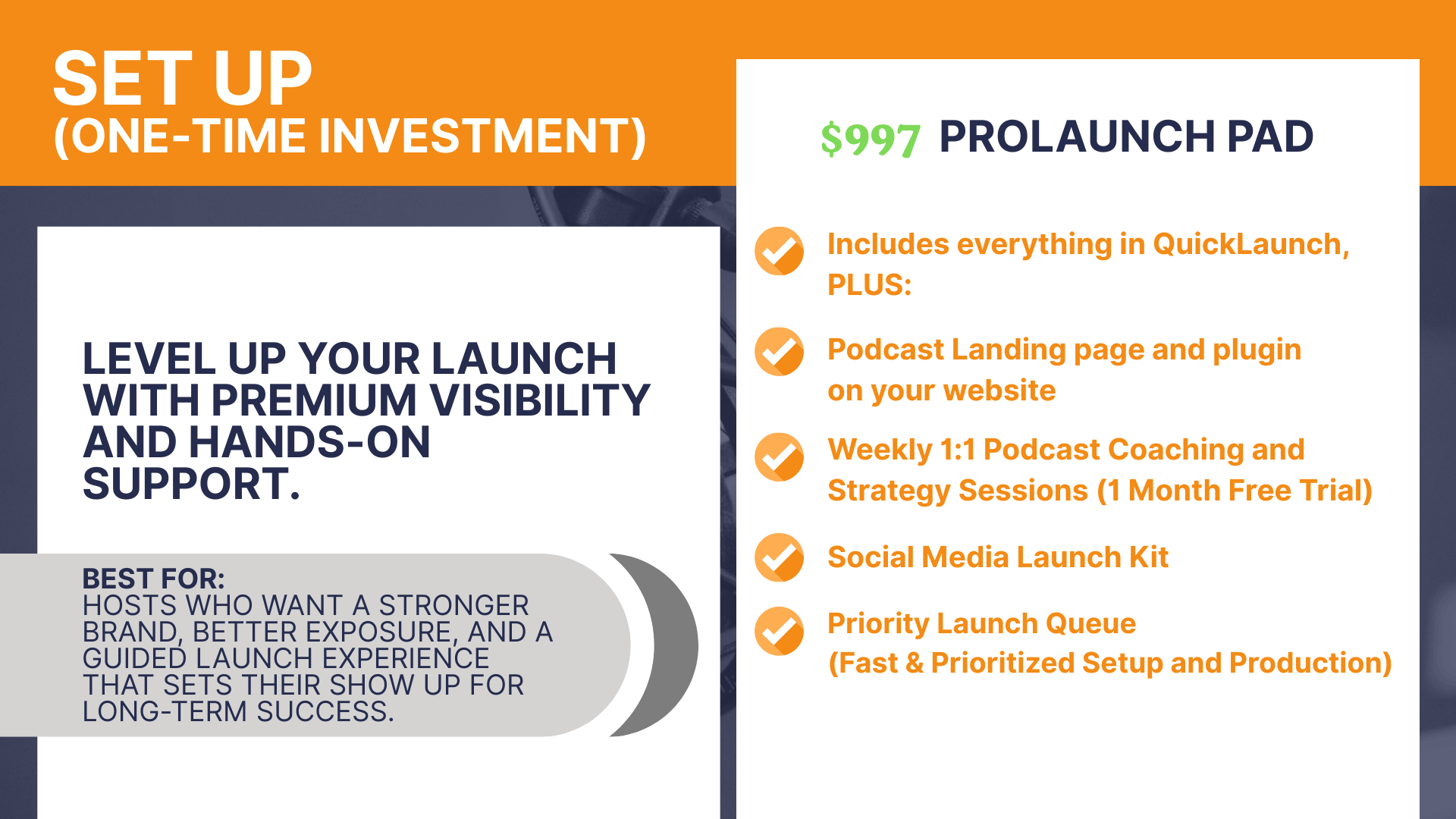 SET UP
(ONE-TIME INVESTMENT)

LEVEL UP YOUR LAUNCH WITH PREMIUM VISIBILITY AND HANDS-ON SUPPORT.

BEST FOR:
HOSTS WHO WANT A STRONGER BRAND, BETTER EXPOSURE, AND A GUIDED LAUNCH EXPERIENCE THAT SETS THEIR SHOW UP FOR LONG-TERM SUCCESS.

$997 PROLAUNCH PAD

Includes everything in QuickLaunch, PLUS:

Podcast Landing page and plugin on your website

Weekly 1:1 Podcast Coaching and Strategy Sessions (1 Month Free Trial)

Social Media Launch Kit

Priority Launch Queue
(Fast & Prioritized Setup and Production)